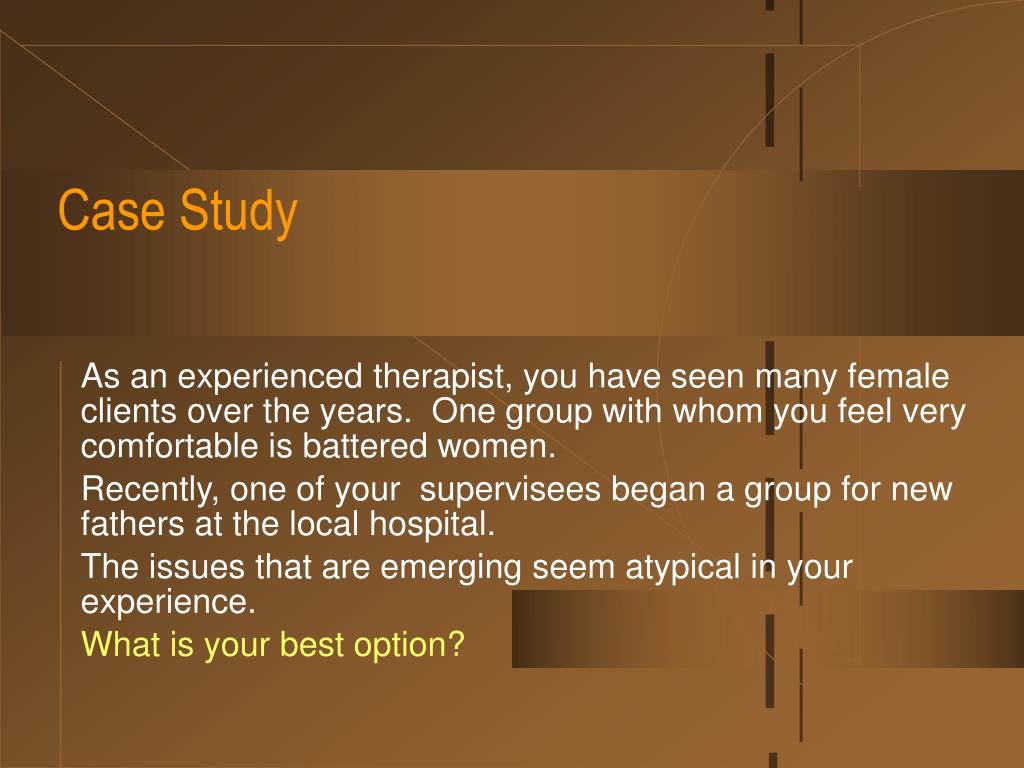 Case Study

As an experienced therapist, you have seen many female clients over the years.  One group with whom you feel very comfortable is battered women.

Recently, one of your  supervisees began a group for new fathers at the local hospital.

The issues that are emerging seem atypical in your experience.

What is your best option?